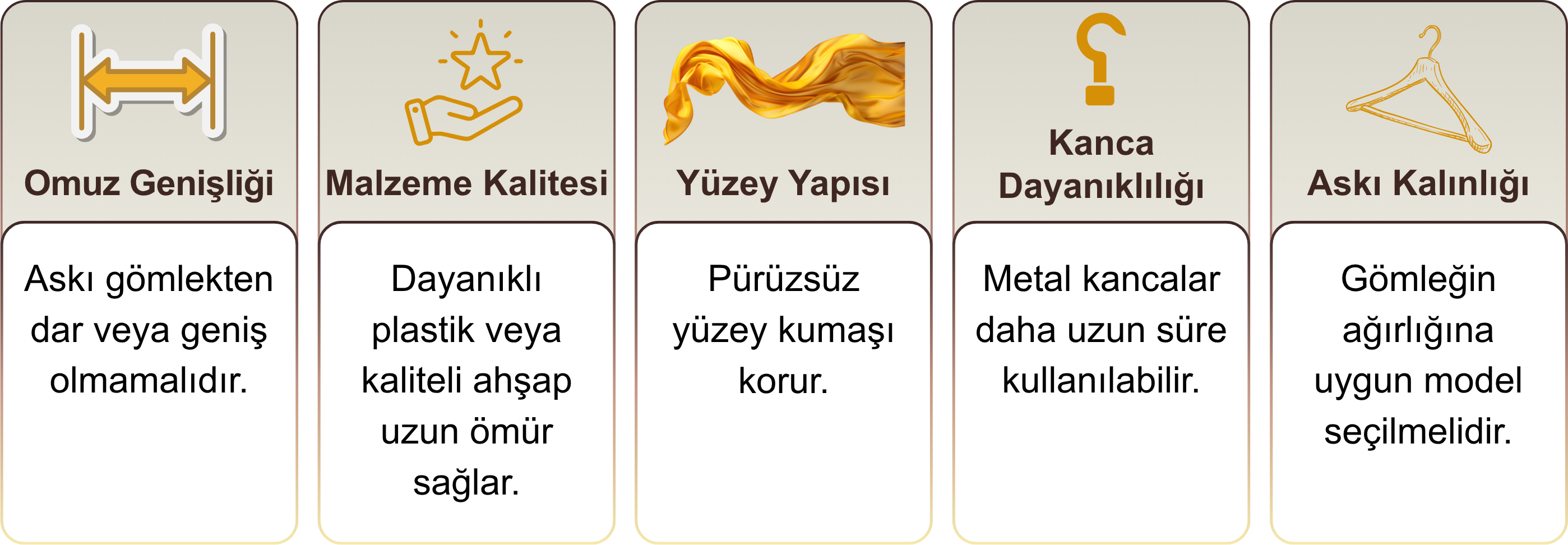 Omuz Genişliği

Askı gömlekten dar veya geniş olmamalıdır.

Malzeme Kalitesi

Dayanıklı plastik veya kaliteli ahşap uzun ömür sağlar.

Yüzey Yapısı

Pürüzsüz yüzey kumaşı korur.

Kanca Dayanıklılığı

Metal kancalar daha uzun süre kullanılabilir.

Askı Kalınlığı

Gömleğin ağırlığına uygun model seçilmelidir.